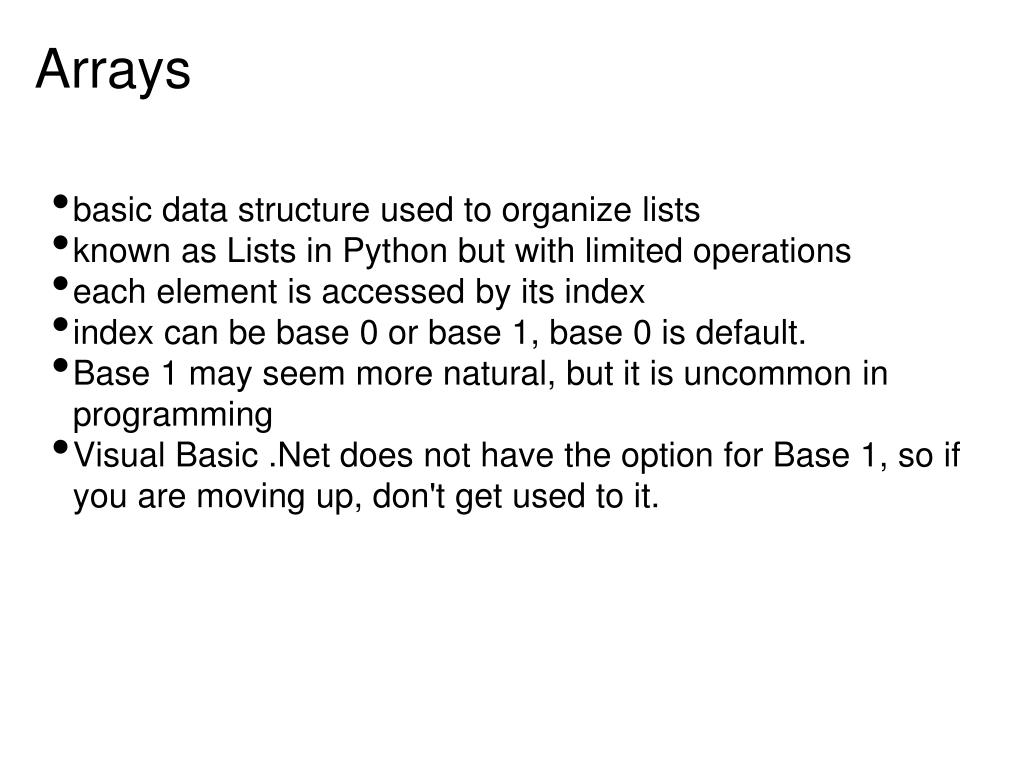 Arrays

• basic data structure used to organize lists
• known as Lists in Python but with limited operations
• each element is accessed by its index
• index can be base 0 or base 1, base 0 is default.
• Base 1 may seem more natural, but it is uncommon in programming
• Visual Basic .Net does not have the option for Base 1, so if you are moving up, don't get used to it.